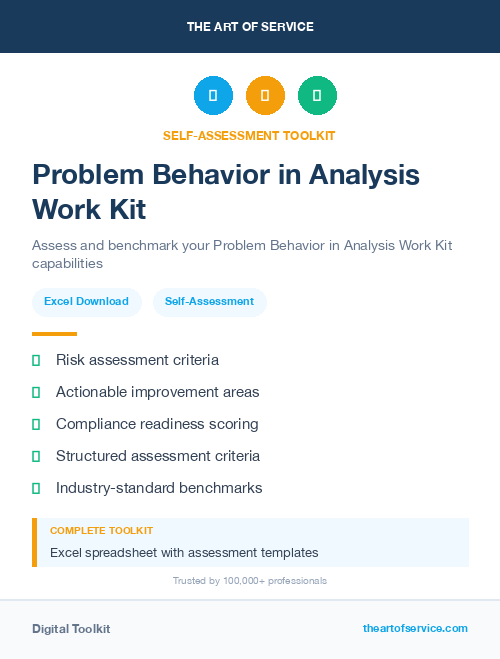 THE ART OF SERVICE

SELF-ASSESSMENT TOOLKIT

Problem Behavior in Analysis Work Kit

Assess and benchmark your Problem Behavior in Analysis Work Kit capabilities

Excel Download

Self-Assessment

Risk assessment criteria

Actionable improvement areas

Compliance readiness scoring

Structured assessment criteria

Industry-standard benchmarks

COMPLETE TOOLKIT

Excel spreadsheet with assessment templates

Trusted by 100,000+ professionals

Digital Toolkit

theartofservice.com